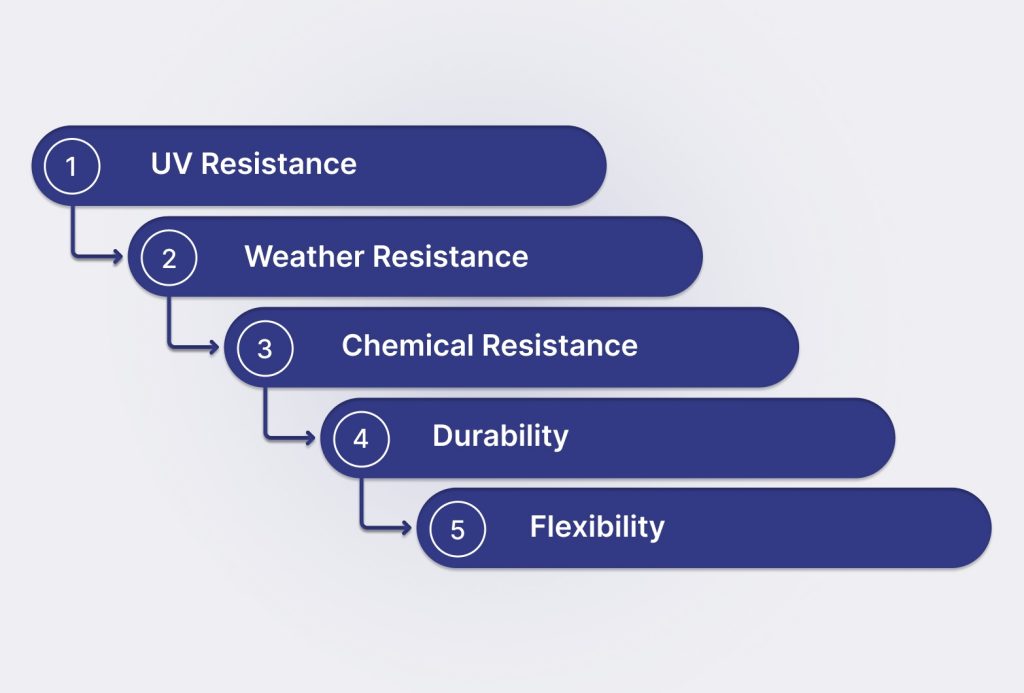 1 UV Resistance

2 Weather Resistance

3 Chemical Resistance

4 Durability

5 Flexibility